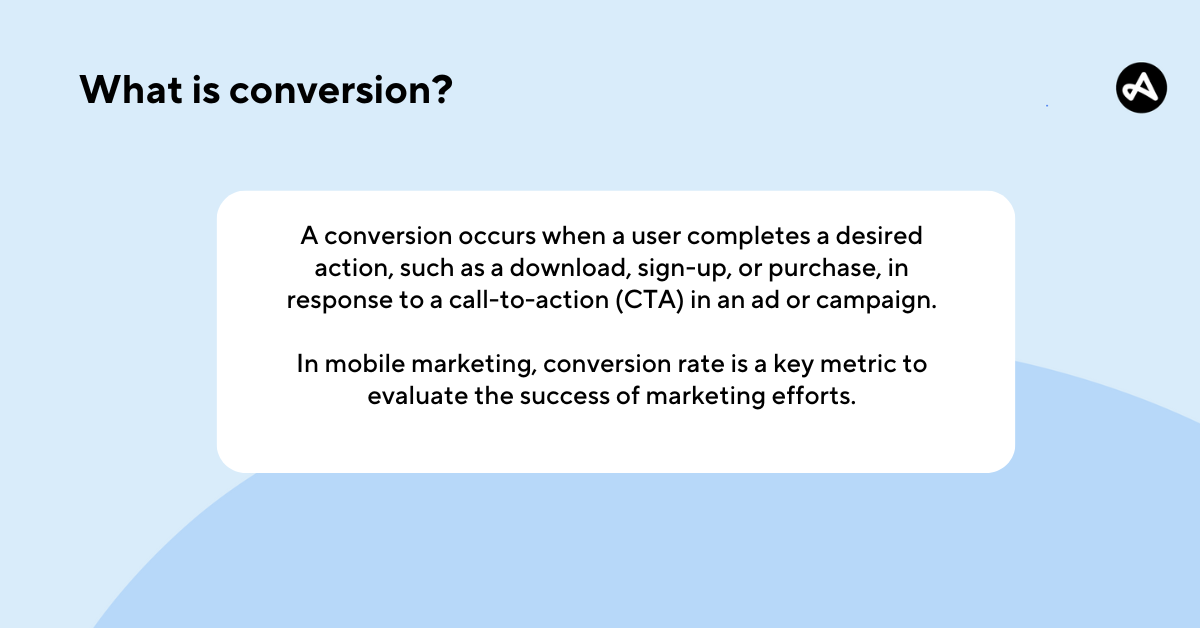 What is conversion?

A conversion occurs when a user completes a desired action, such as a download, sign-up, or purchase, in response to a call-to-action (CTA) in an ad or campaign.

In mobile marketing, conversion rate is a key metric to evaluate the success of marketing efforts.